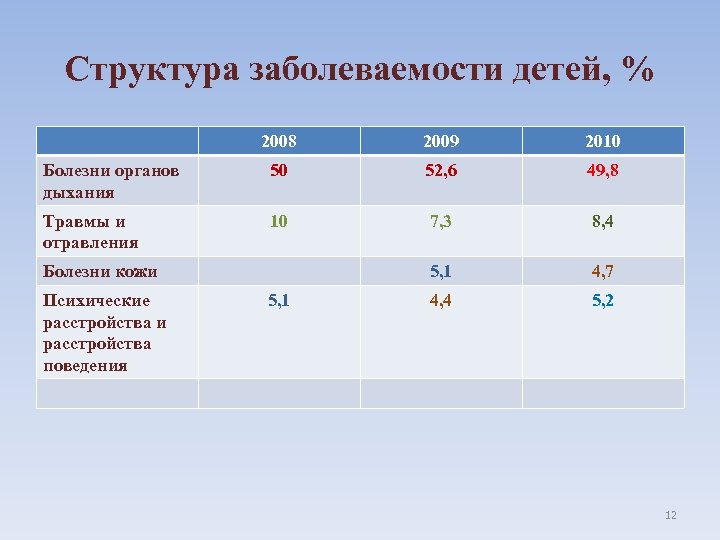 Структура заболеваемости детей, %

| | 2008 | 2009 | 2010 |
|---|---|---|---|
| Болезни органов дыхания | 50 | 52,6 | 49,8 |
| Травмы и отравления | 10 | 7,3 | 8,4 |
| Болезни кожи | | 5,1 | 4,7 |
| Психические расстройства и расстройства поведения | 5,1 | 4,4 | 5,2 |
| | | | |

12